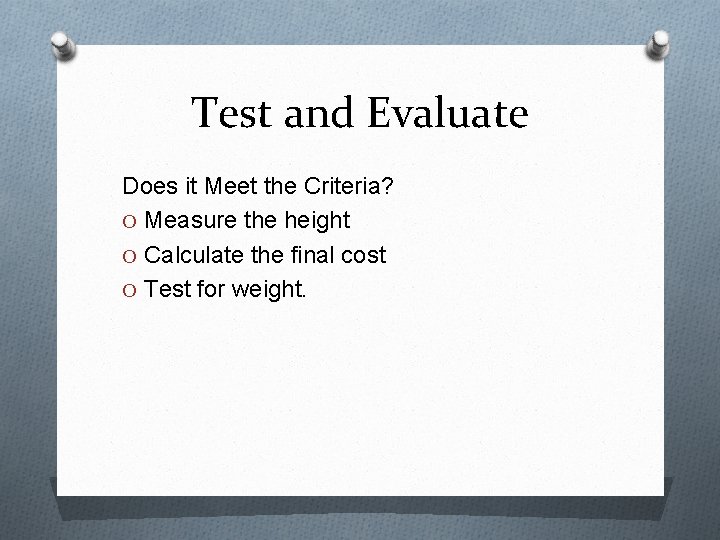 Test and Evaluate

Does it Meet the Criteria?

O Measure the height

O Calculate the final cost

O Test for weight.